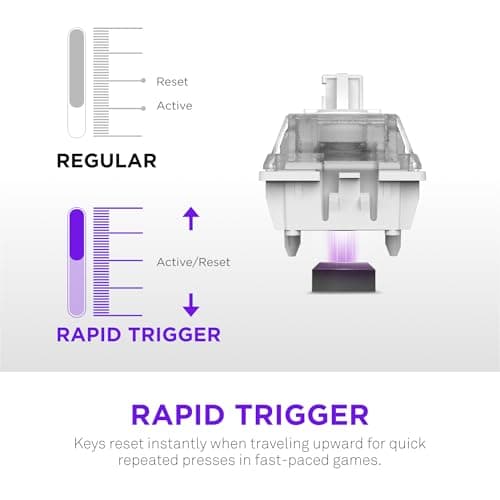 Reset

Active

REGULAR

Active/Reset

RAPID TRIGGER

RAPID TRIGGER

Keys reset instantly when traveling upward for quick repeated presses in fast-paced games.